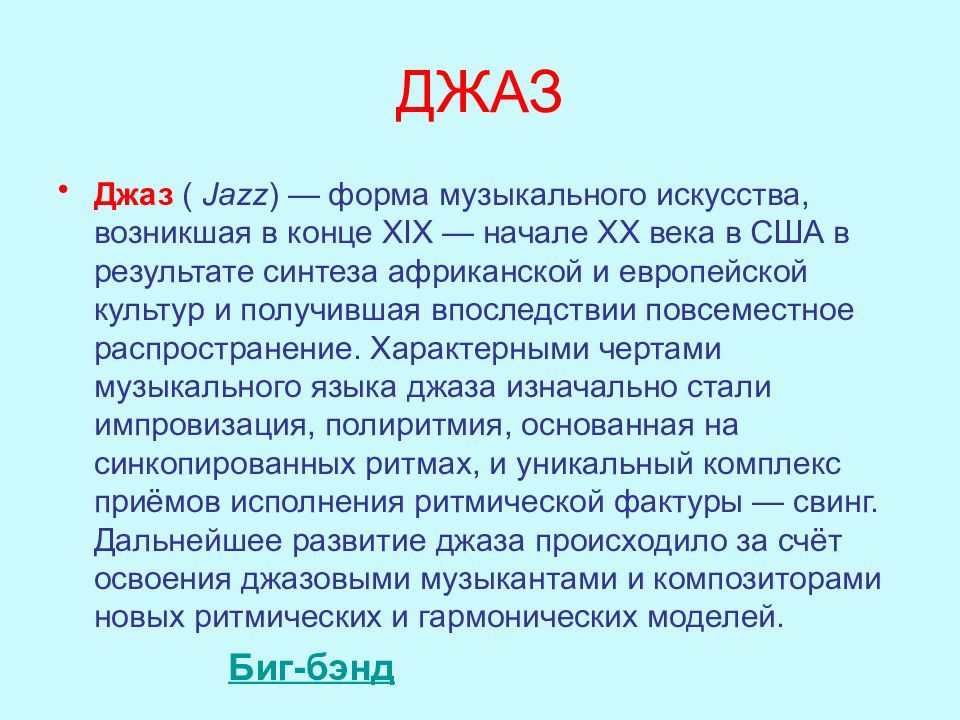 ДЖАЗ

• Джаз ( Jazz) — форма музыкального искусства, возникшая в конце XIX — начале XX века в США в результате синтеза африканской и европейской культур и получившая впоследствии повсеместное распространение. Характерными чертами музыкального языка джаза изначально стали импровизация, полиритмия, основанная на синкопированных ритмах, и уникальный комплекс приёмов исполнения ритмической фактуры — свинг. Дальнейшее развитие джаза происходило за счёт освоения джазовыми музыкантами и композиторами новых ритмических и гармонических моделей.

Биг-бэнд